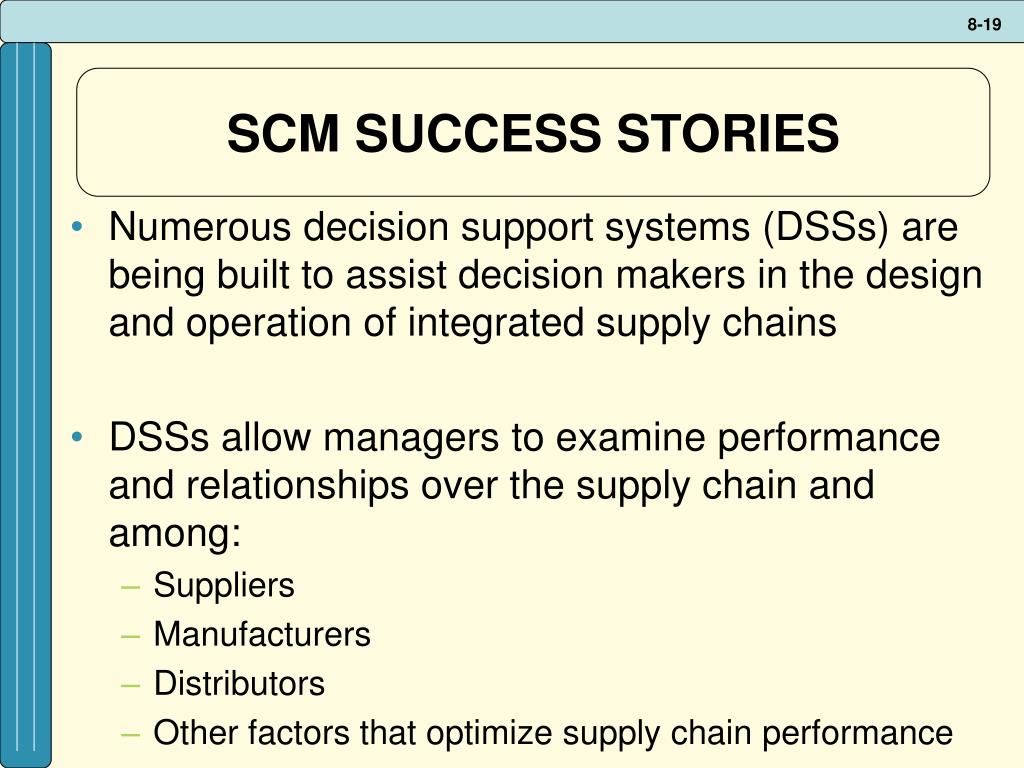 8-19

SCM SUCCESS STORIES

• Numerous decision support systems (DSSs) are being built to assist decision makers in the design and operation of integrated supply chains

• DSSs allow managers to examine performance and relationships over the supply chain and among:
– Suppliers
– Manufacturers
– Distributors
– Other factors that optimize supply chain performance